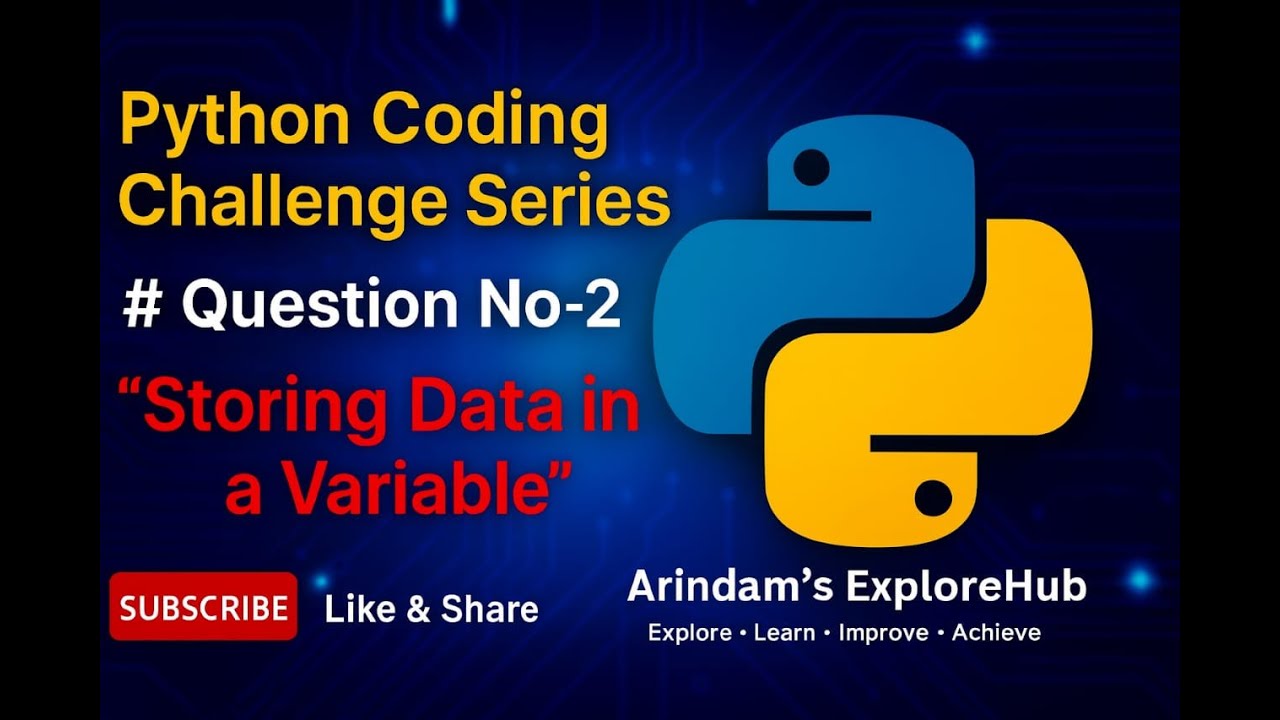 Python Coding Challenge Series

# Question No-2

“Storing Data in a Variable”

SUBSCRIBE

Like & Share

Arindam’s ExploreHub

Explore • Learn • Improve • Achieve